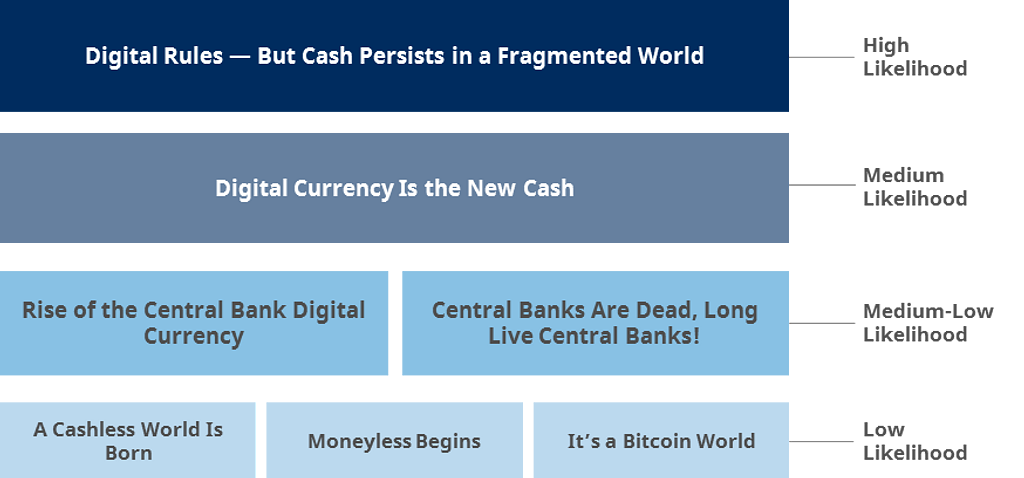 Digital Rules — But Cash Persists in a Fragmented World

High Likelihood

Digital Currency Is the New Cash

Medium Likelihood

Rise of the Central Bank Digital Currency

Central Banks Are Dead, Long Live Central Banks!

Medium-Low Likelihood

A Cashless World Is Born

Moneyless Begins

It's a Bitcoin World

Low Likelihood